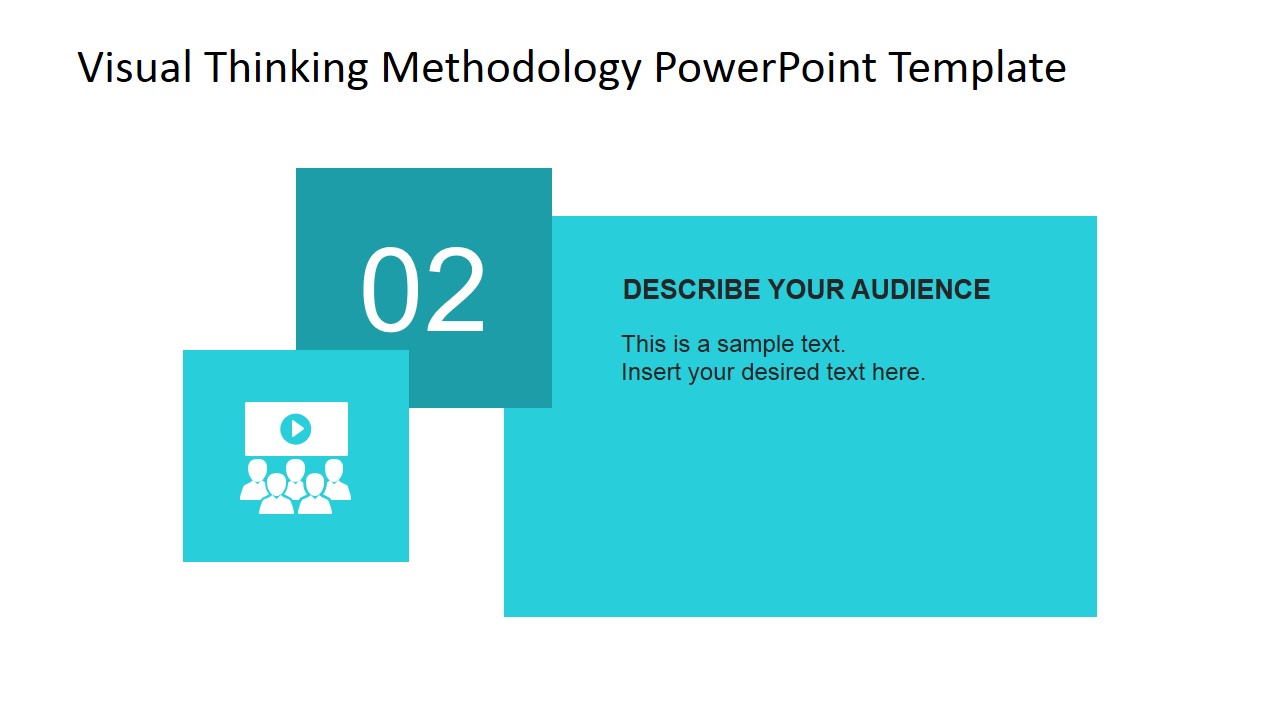 Visual Thinking Methodology PowerPoint Template

02

DESCRIBE YOUR AUDIENCE

This is a sample text.
Insert your desired text here.